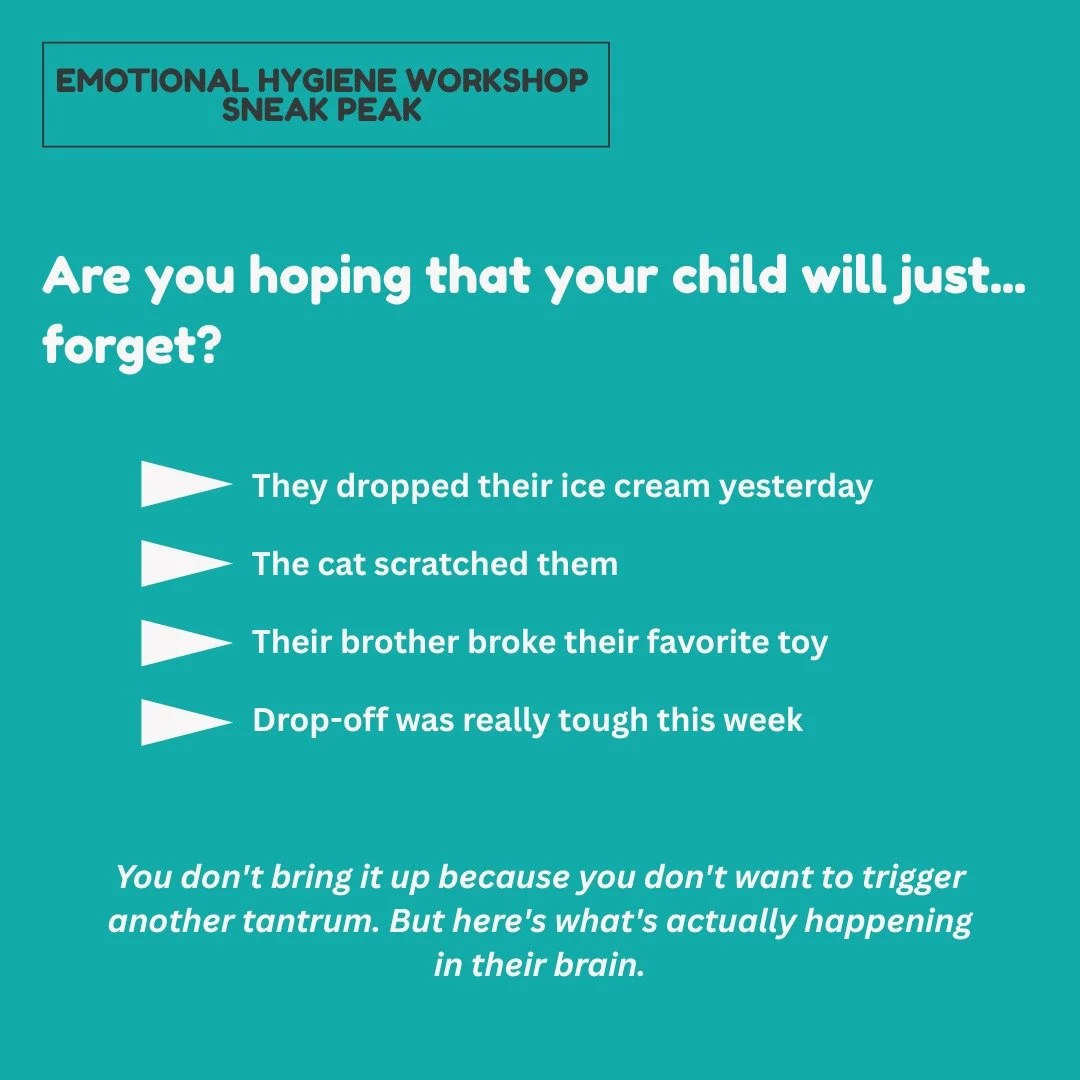 EMOTIONAL HYGIENE WORKSHOP
SNEAK PEAK

Are you hoping that your child will just... forget?

They dropped their ice cream yesterday

The cat scratched them

Their brother broke their favorite toy

Drop-off was really tough this week

You don't bring it up because you don't want to trigger another tantrum. But here's what's actually happening in their brain.